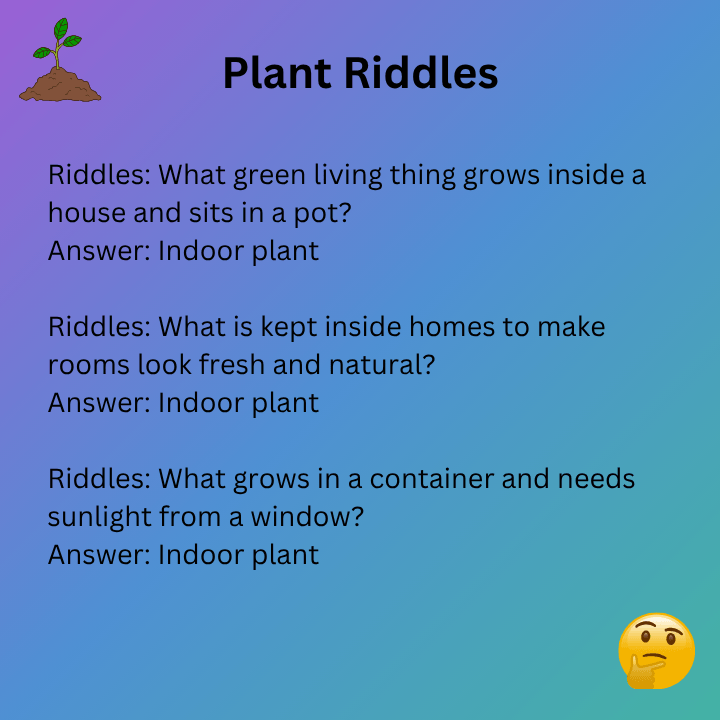 Plant Riddles

Riddles: What green living thing grows inside a house and sits in a pot?
Answer: Indoor plant

Riddles: What is kept inside homes to make rooms look fresh and natural?
Answer: Indoor plant

Riddles: What grows in a container and needs sunlight from a window?
Answer: Indoor plant